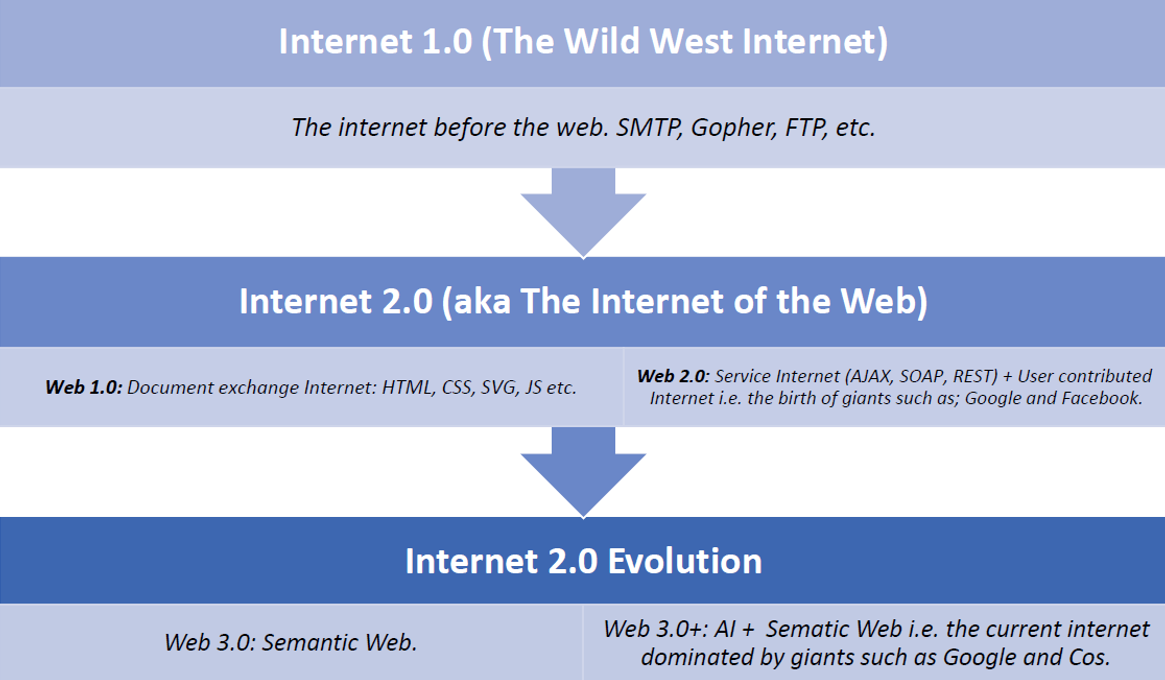 Internet 1.0 (The Wild West Internet)

The internet before the web. SMTP, Gopher, FTP, etc.

Internet 2.0 (aka The Internet of the Web)

Web 1.0: Document exchange Internet: HTML, CSS, SVG, JS etc.

Web 2.0: Service Internet (AJAX, SOAP, REST) + User contributed Internet i.e. the birth of giants such as; Google and Facebook.

Internet 2.0 Evolution

Web 3.0: Semantic Web.

Web 3.0+: AI + Sematic Web i.e. the current internet dominated by giants such as Google and Cos.